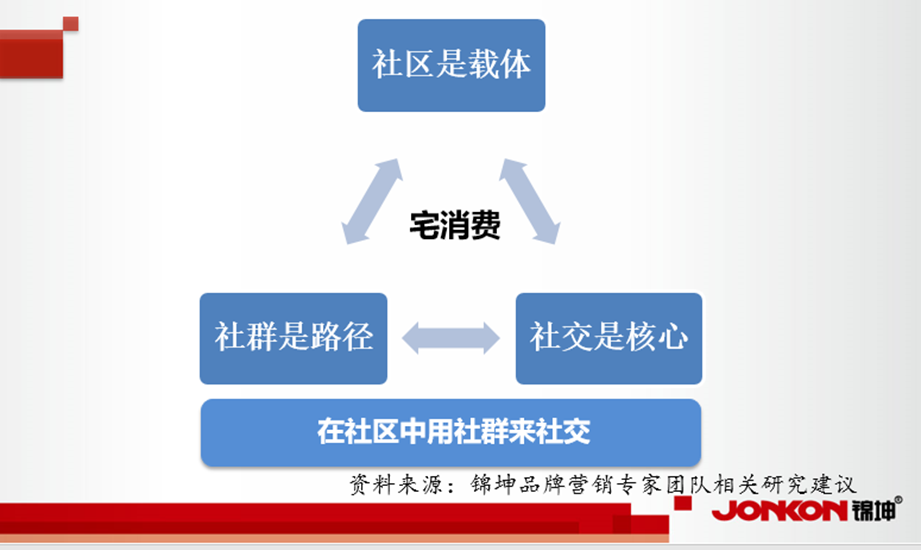 社区是载体

宅消费

社群是路径

社交是核心

在社区中用社群来社交

资料来源：锦坤品牌营销专家团队相关研究建议

JONKON 锦坤®